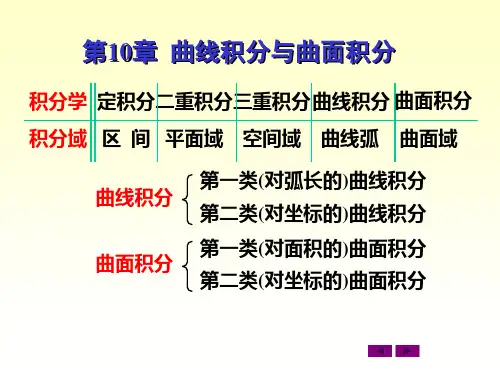 第10章 曲线积分与曲面积分

| 积分学 | 定积分 | 二重积分 | 三重积分 | 曲线积分 | 曲面积分 |
|---|---|---|---|---|---|
| 积分域 | 区 间 | 平面域 | 空间域 | 曲线弧 | 曲面域 |

曲线积分 第一类(对弧长的)曲线积分
第二类(对坐标的)曲线积分

曲面积分 第一类(对面积的)曲面积分
第二类(对坐标的)曲面积分